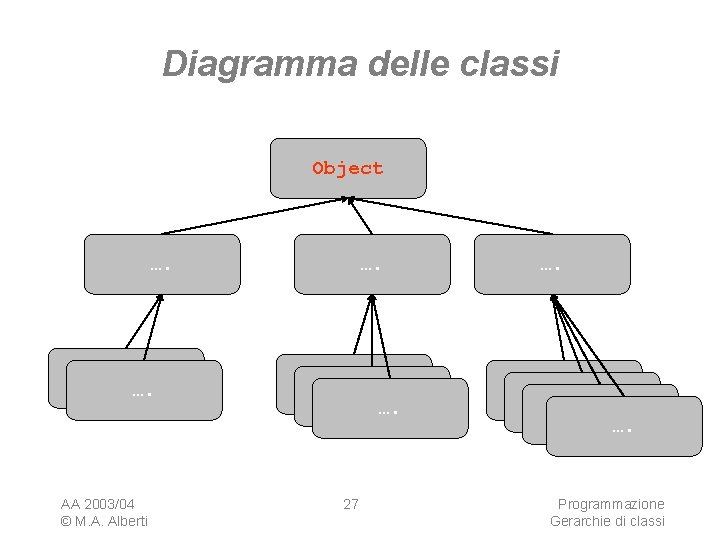 Diagramma delle classi

Object

....

....

....

....

....

....

AA 2003/04
© M.A. Alberti

27

Programmazione
Gerarchie di classi